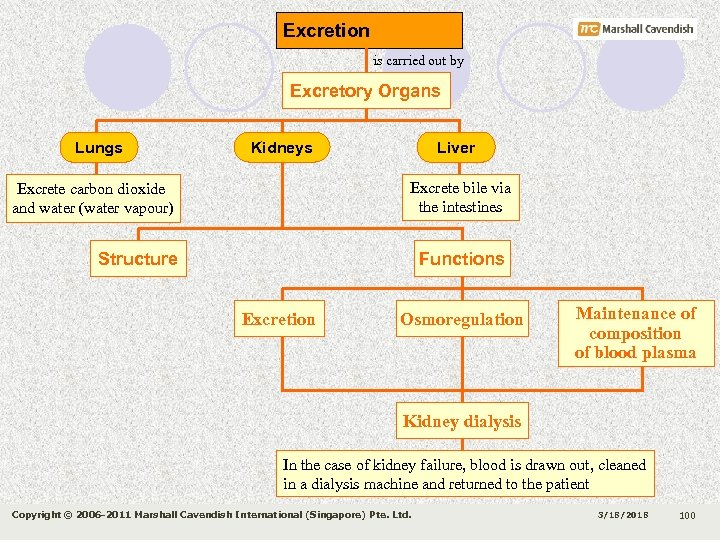 Excretion

mc Marshall Cavendish

is carried out by

Excretory Organs

Lungs

Kidneys

Liver

Excrete carbon dioxide and water (water vapour)

Excrete bile via the intestines

Structure

Functions

Excretion

Osmoregulation

Maintenance of composition of blood plasma

Kidney dialysis

In the case of kidney failure, blood is drawn out, cleaned in a dialysis machine and returned to the patient

Copyright © 2006-2011 Marshall Cavendish International (Singapore) Pte. Ltd.

3/18/2018

100